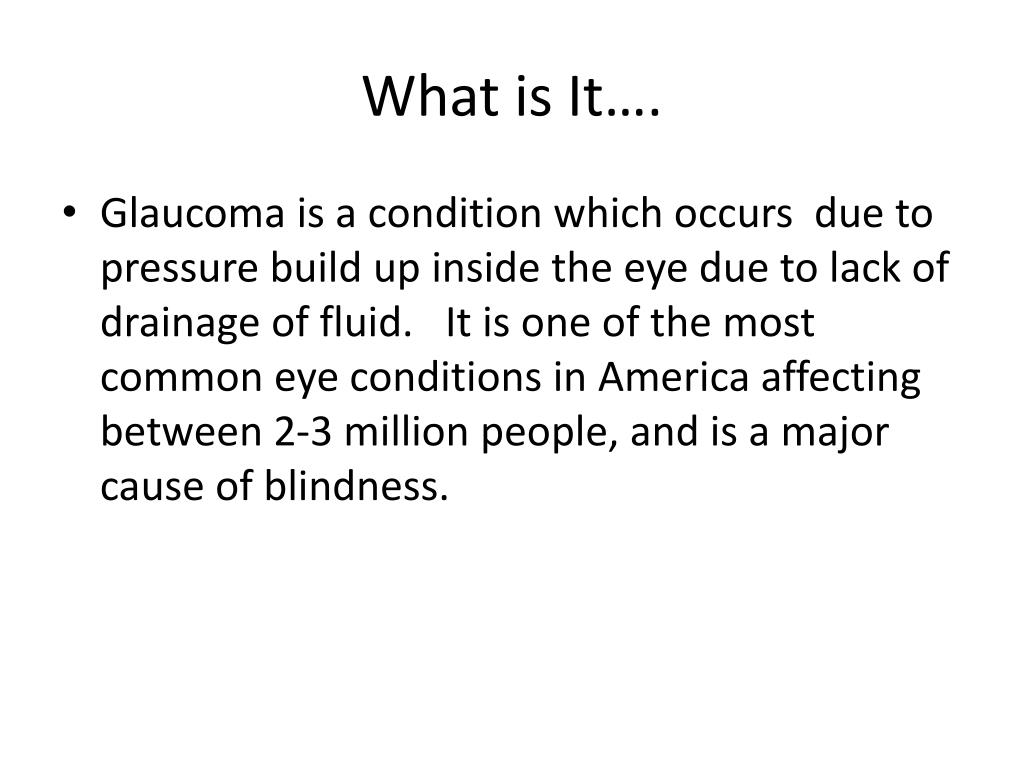 What is It….

• Glaucoma is a condition which occurs due to pressure build up inside the eye due to lack of drainage of fluid. It is one of the most common eye conditions in America affecting between 2-3 million people, and is a major cause of blindness.